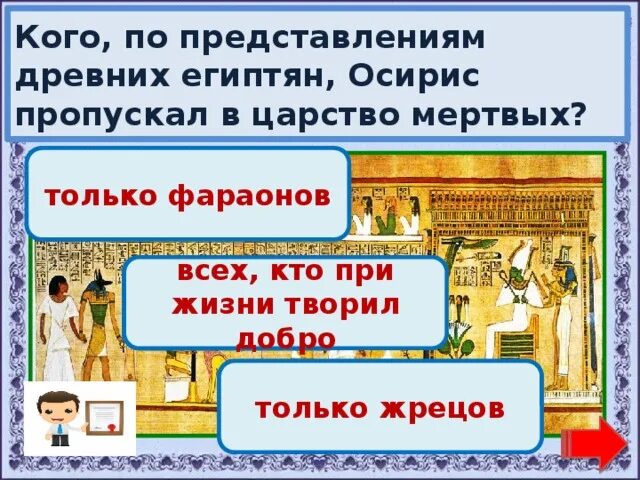 Кого, по представлениям древних египтян, Осирис пропускал в царство мертвых?

только фараонов

всех, кто при жизни творил добро

только жрецов